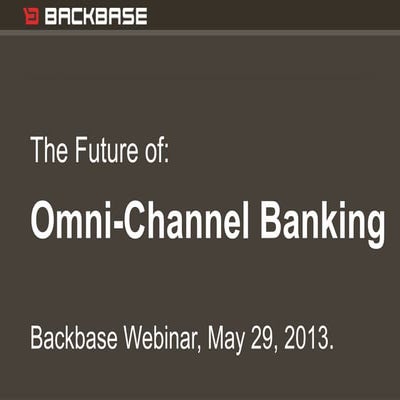 BACKBASE

The Future of:

Omni-Channel Banking

Backbase Webinar, May 29, 2013.